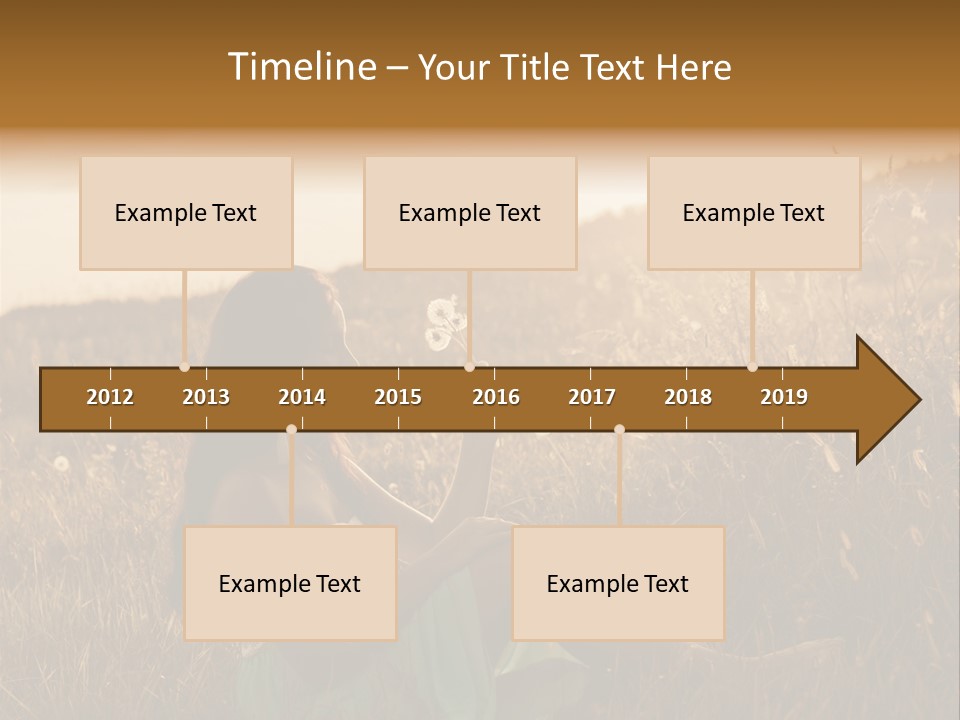 Timeline – Your Title Text Here

Example Text

Example Text

Example Text

2012 2013 2014 2015 2016 2017 2018 2019

Example Text

Example Text